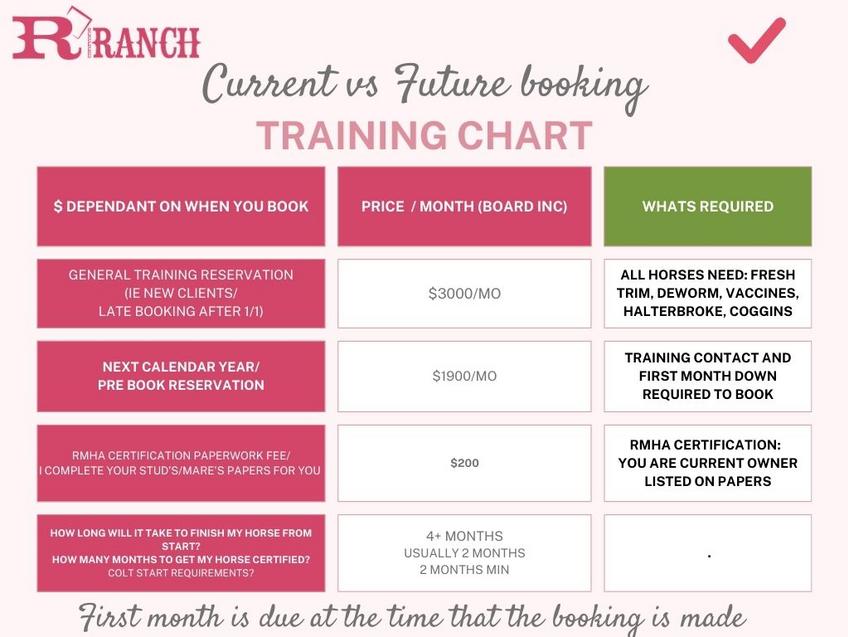 R RANCH

Current vs Future booking
TRAINING CHART

| $ DEPENDANT ON WHEN YOU BOOK | PRICE / MONTH (BOARD INC) | WHATS REQUIRED |
|---|---|---|
| GENERAL TRAINING RESERVATION (IE NEW CLIENTS/ LATE BOOKING AFTER 1/1) | $3000/MO | ALL HORSES NEED: FRESH TRIM, DEWORM, VACCINES, HALTERBROKE, COGGINS |
| NEXT CALENDAR YEAR/ PRE BOOK RESERVATION | $1900/MO | TRAINING CONTACT AND FIRST MONTH DOWN REQUIRED TO BOOK |
| RMHA CERTIFICATION PAPERWORK FEE/ I COMPLETE YOUR STUD'S/MARE'S PAPERS FOR YOU | $200 | RMHA CERTIFICATION: YOU ARE CURRENT OWNER LISTED ON PAPERS |
| HOW LONG WILL IT TAKE TO FINISH MY HORSE FROM START? HOW MANY MONTHS TO GET MY HORSE CERTIFIED? COLT START REQUIREMENTS? | 4+ MONTHS USUALLY 2 MONTHS 2 MONTHS MIN | . |

First month is due at the time that the booking is made